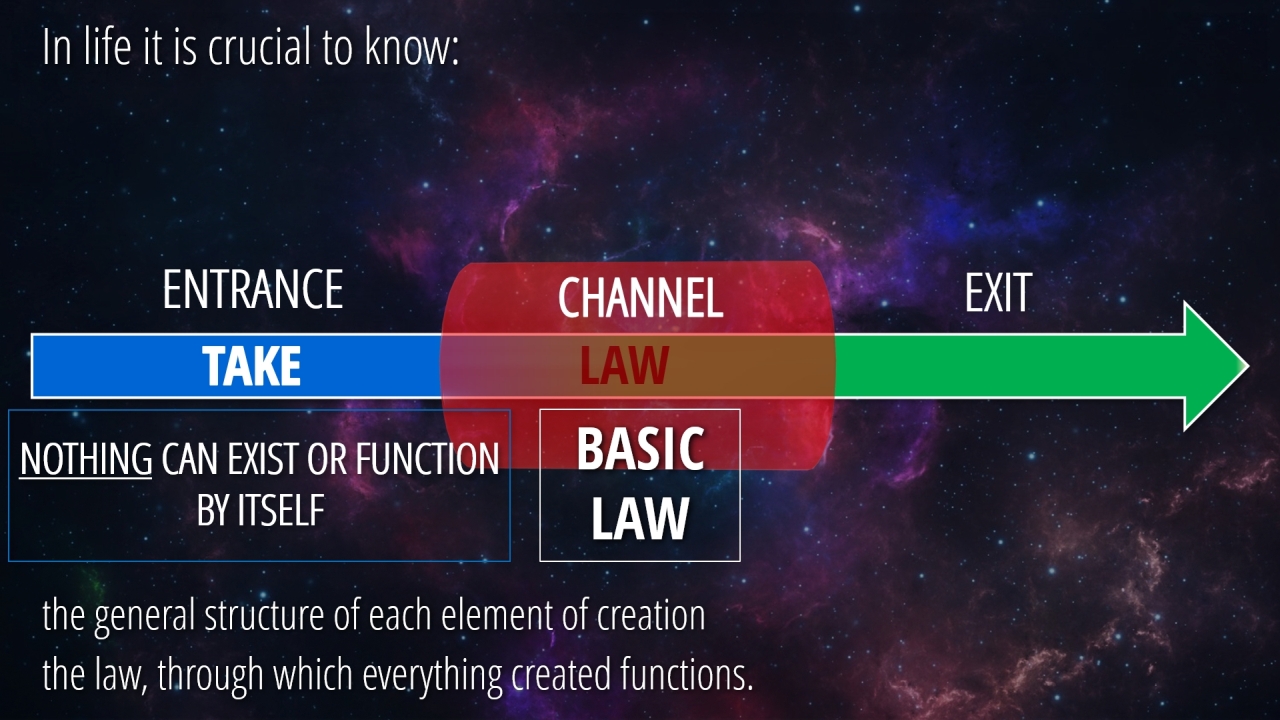 In life it is crucial to know:

ENTRANCE

CHANNEL

EXIT

TAKE

LAW

NOTHING CAN EXIST OR FUNCTION BY ITSELF

BASIC LAW

the general structure of each element of creation
the law, through which everything created functions.